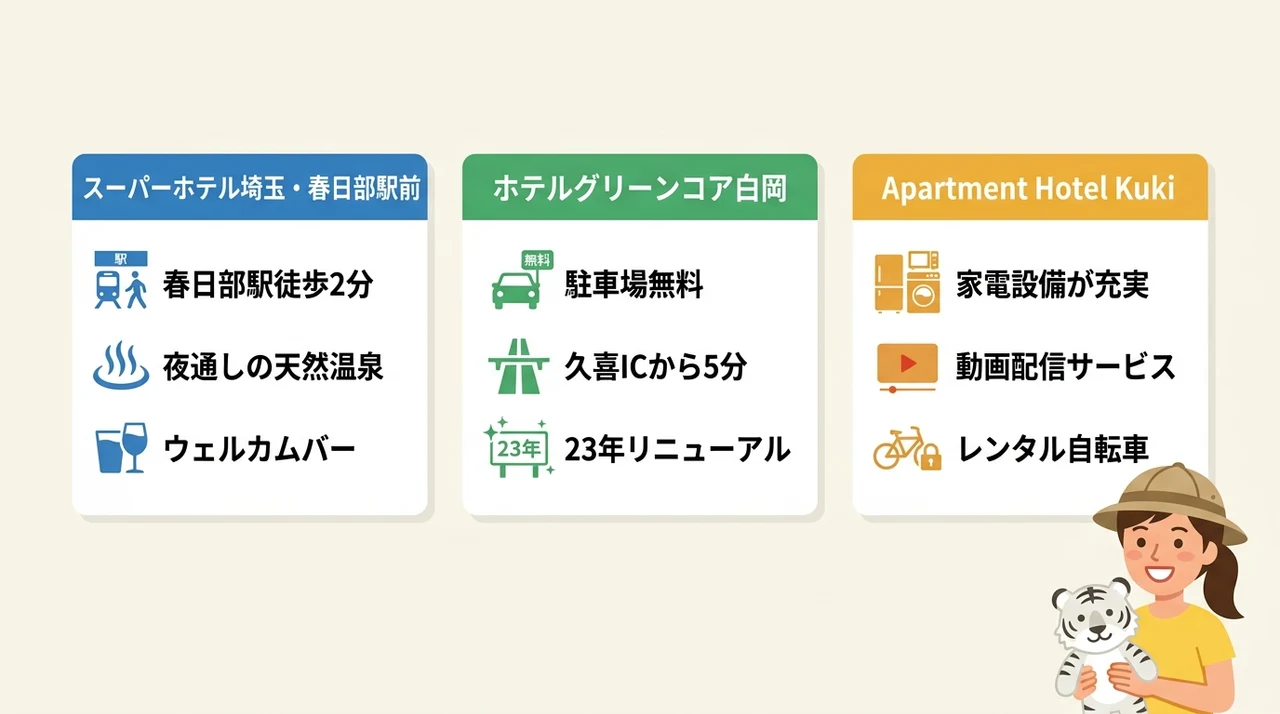 スーパーホテル埼玉・春日部駅前

駅
春日部駅徒歩2分

夜通しの天然温泉

ウェルカムバー

ホテルグリーンコア白岡

無料
駐車場無料

久喜ICから5分

23年
23年リニューアル

Apartment Hotel Kuki

家電設備が充実

動画配信サービス

レンタル自転車